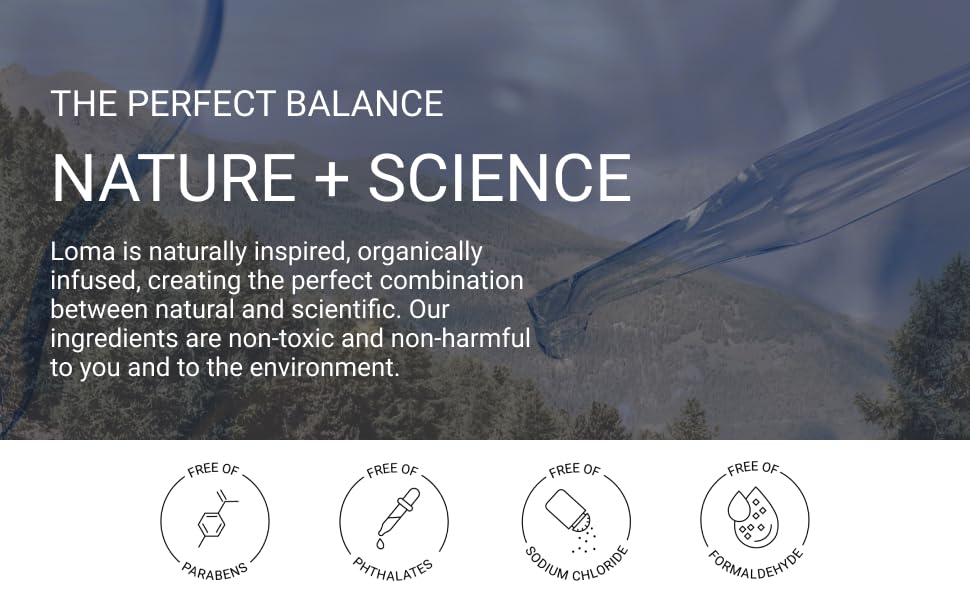 THE PERFECT BALANCE

NATURE + SCIENCE

Loma is naturally inspired, organically infused, creating the perfect combination between natural and scientific. Our ingredients are non-toxic and non-harmful to you and to the environment.

FREE OF
PARABENS

FREE OF
PHTHALATES

FREE OF
SODIUM CHLORIDE

FREE OF
FORMALDEHYDE